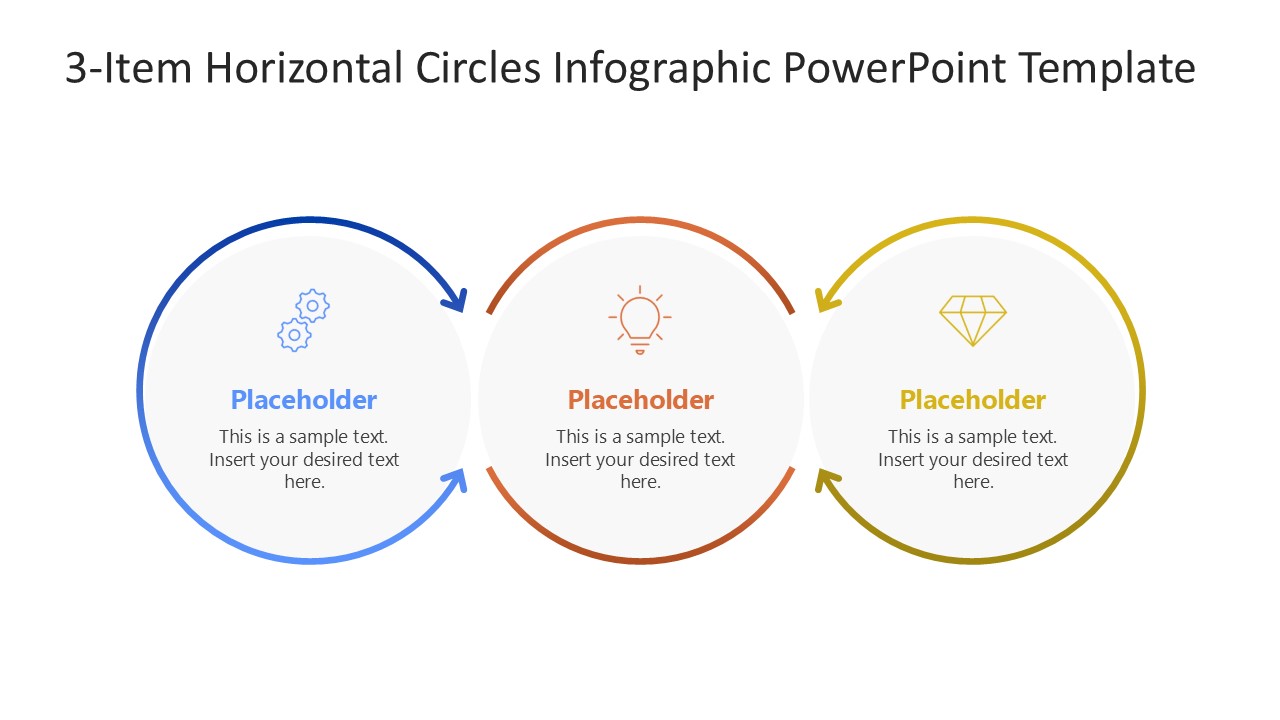 3-Item Horizontal Circles Infographic PowerPoint Template

Placeholder

This is a sample text. Insert your desired text here.

Placeholder

This is a sample text. Insert your desired text here.

Placeholder

This is a sample text. Insert your desired text here.